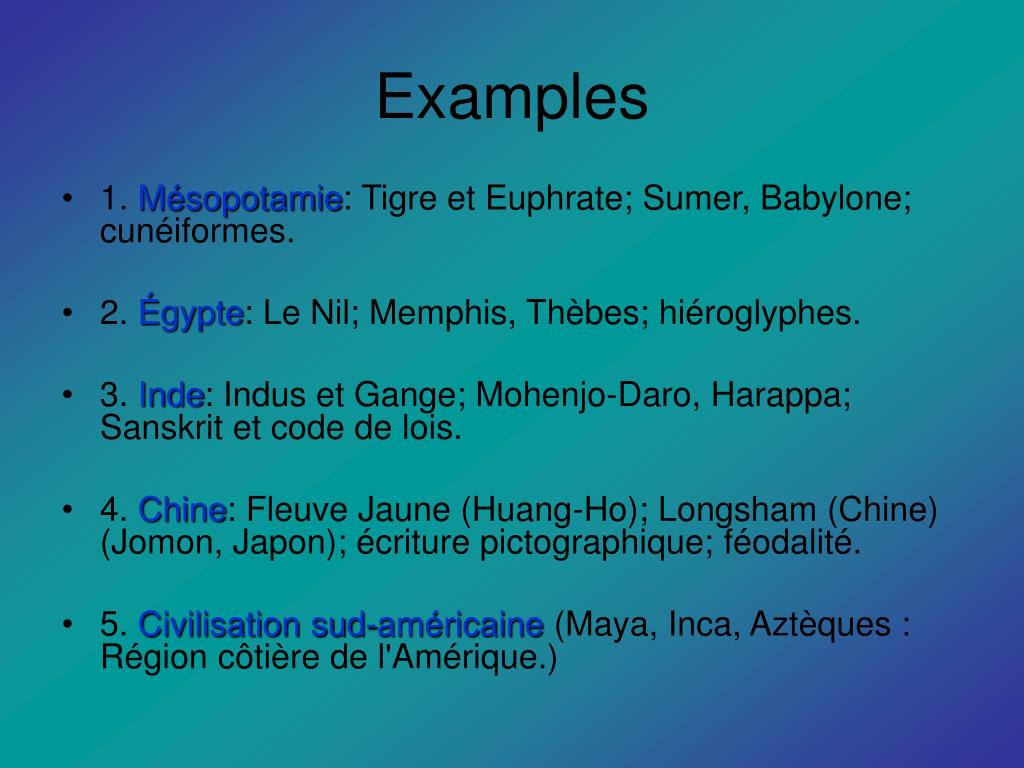 Examples

• 1. Mésopotamie: Tigre et Euphrate; Sumer, Babylone; cunéiformes.

• 2. Égypte: Le Nil; Memphis, Thèbes; hiéroglyphes.

• 3. Inde: Indus et Gange; Mohenjo-Daro, Harappa; Sanskrit et code de lois.

• 4. Chine: Fleuve Jaune (Huang-Ho); Longsham (Chine) (Jomon, Japon); écriture pictographique; féodalité.

• 5. Civilisation sud-américaine (Maya, Inca, Aztèques : Région côtière de l'Amérique.)